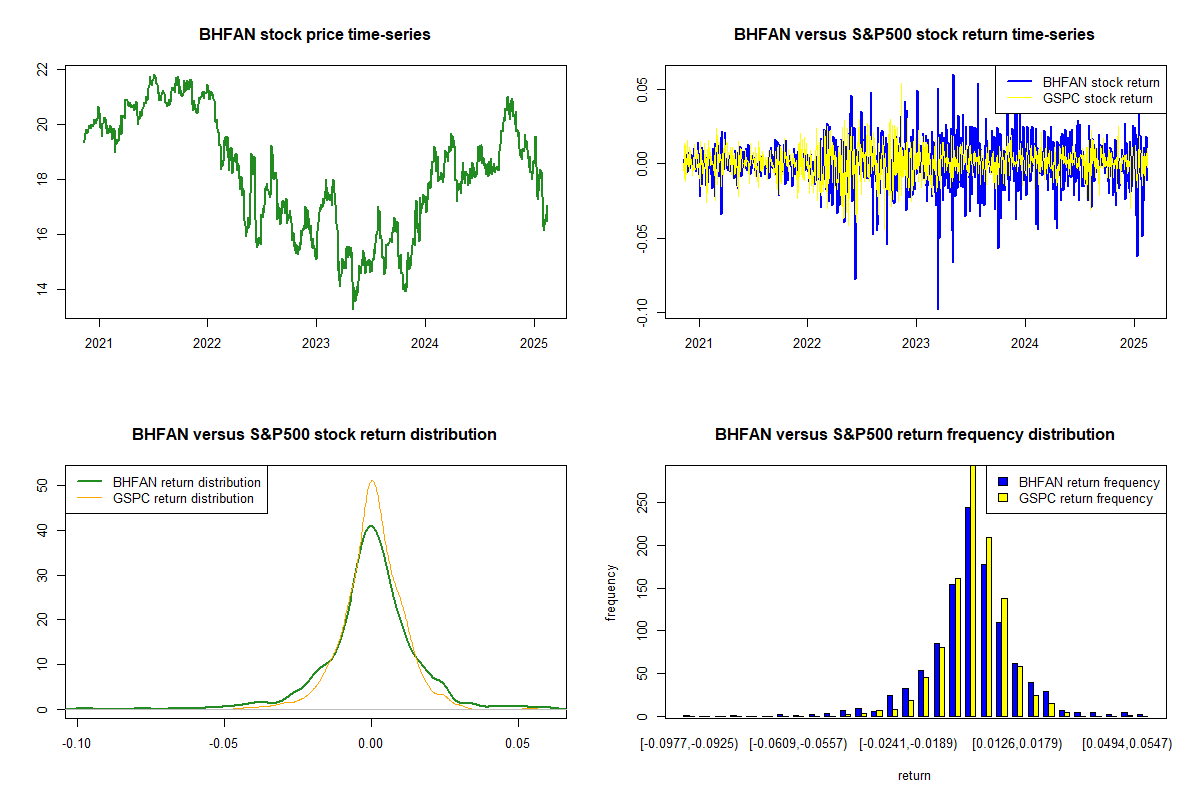 BHFAN stock price time-series

22
20
18
16
14

2021 2022 2023 2024 2025

BHFAN versus S&P500 stock return time-series

BHFAN stock return
GSPC stock return

0.05
0.00
-0.05
-0.10

2021 2022 2023 2024 2025

BHFAN versus S&P500 stock return distribution

BHFAN return distribution
GSPC return distribution

50
40
30
20
10
0

-0.10 -0.05 0.00 0.05

BHFAN versus S&P500 return frequency distribution

BHFAN return frequency
GSPC return frequency

frequency

250
200
150
100
50
0

[-0.0977,-0.0925) [-0.0609,-0.0557) [-0.0241,-0.0189) [0.0126,0.0179) [0.0494,0.0547)

return